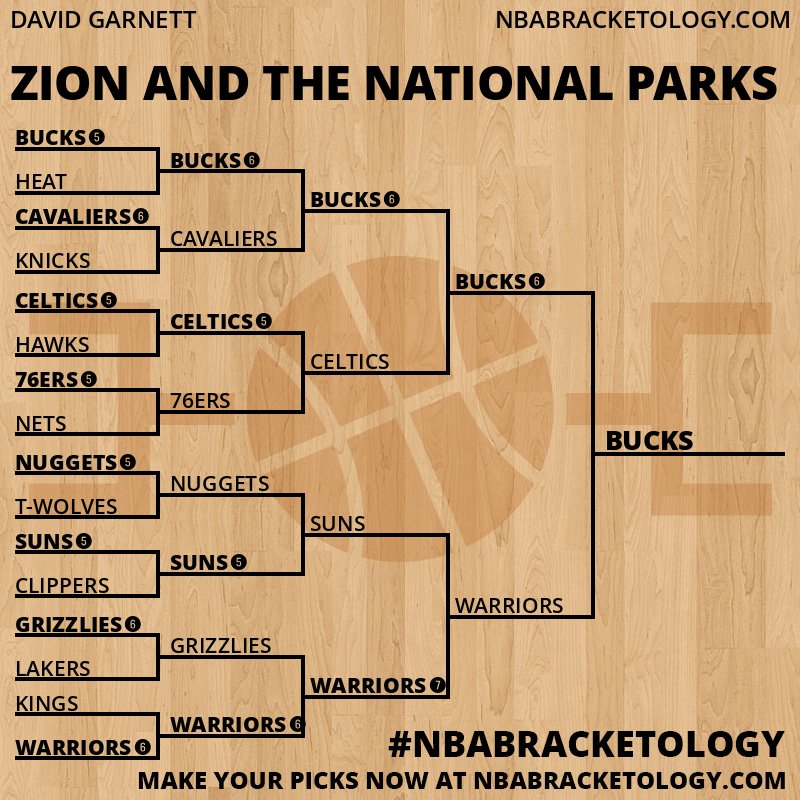 DAVID GARNETT

NBABRACKETOLOGY.COM

ZION AND THE NATIONAL PARKS

BUCKS 5
HEAT
CAVALIERS 6
KNICKS
CELTICS 5
HAWKS
76ERS 5
NETS
NUGGETS 5
T-WOLVES
SUNS 5
CLIPPERS
GRIZZLIES 6
LAKERS
KINGS
WARRIORS 6

BUCKS 6
CAVALIERS
CELTICS 5
76ERS
NUGGETS
SUNS 5
GRIZZLIES
WARRIORS 6

BUCKS 6
CELTICS
SUNS
WARRIORS 7

BUCKS 6
WARRIORS

BUCKS

#NBABRACKETOLOGY

MAKE YOUR PICKS NOW AT NBABRACKETOLOGY.COM